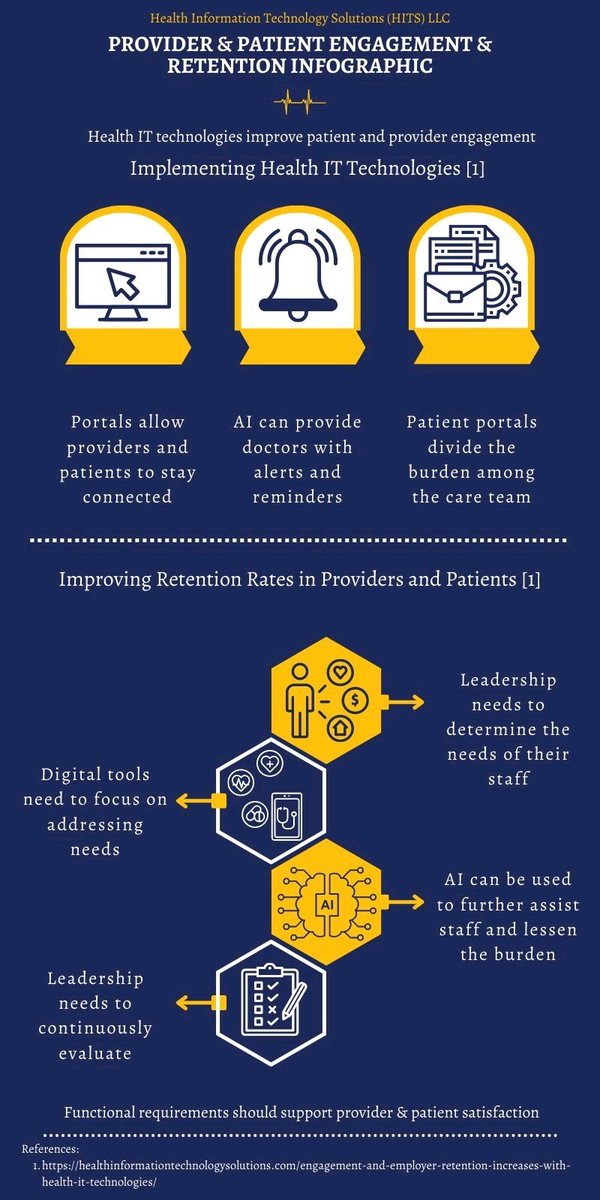 Health Information Technology Solutions (HITS) LLC

PROVIDER & PATIENT ENGAGEMENT & RETENTION INFOGRAPHIC

Health IT technologies improve patient and provider engagement

Implementing Health IT Technologies [1]

Portals allow providers and patients to stay connected

AI can provide doctors with alerts and reminders

Patient portals divide the burden among the care team

Improving Retention Rates in Providers and Patients [1]

Leadership needs to determine the needs of their staff

Digital tools need to focus on addressing needs

AI

AI can be used to further assist staff and lessen the burden

Leadership needs to continuously evaluate

Functional requirements should support provider & patient satisfaction

References:
1. https://healthinformationtechnologysolutions.com/engagement-and-employer-retention-increases-with-health-it-technologies/